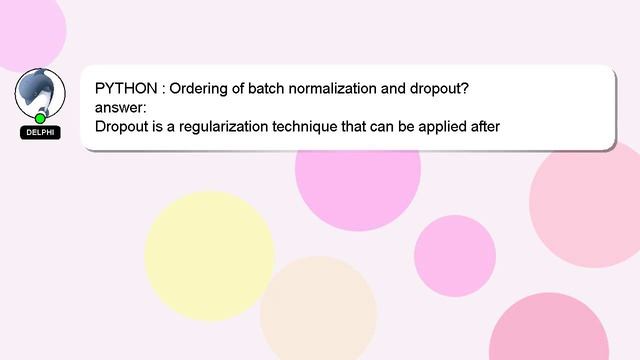 DELPHI

PYTHON : Ordering of batch normalization and dropout?
answer:
Dropout is a regularization technique that can be applied after